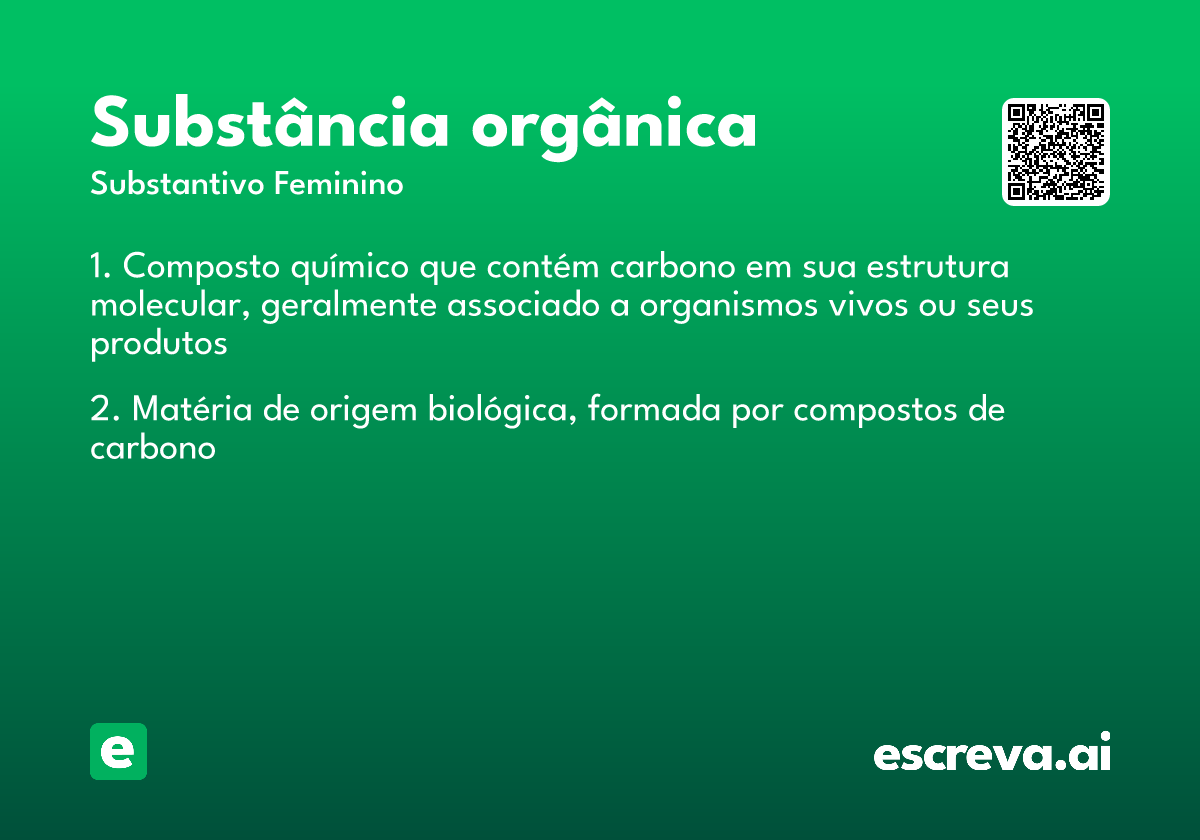 Substância orgânica
Substantivo Feminino

1. Composto químico que contém carbono em sua estrutura molecular, geralmente associado a organismos vivos ou seus produtos

2. Matéria de origem biológica, formada por compostos de carbono

e

escreva.ai